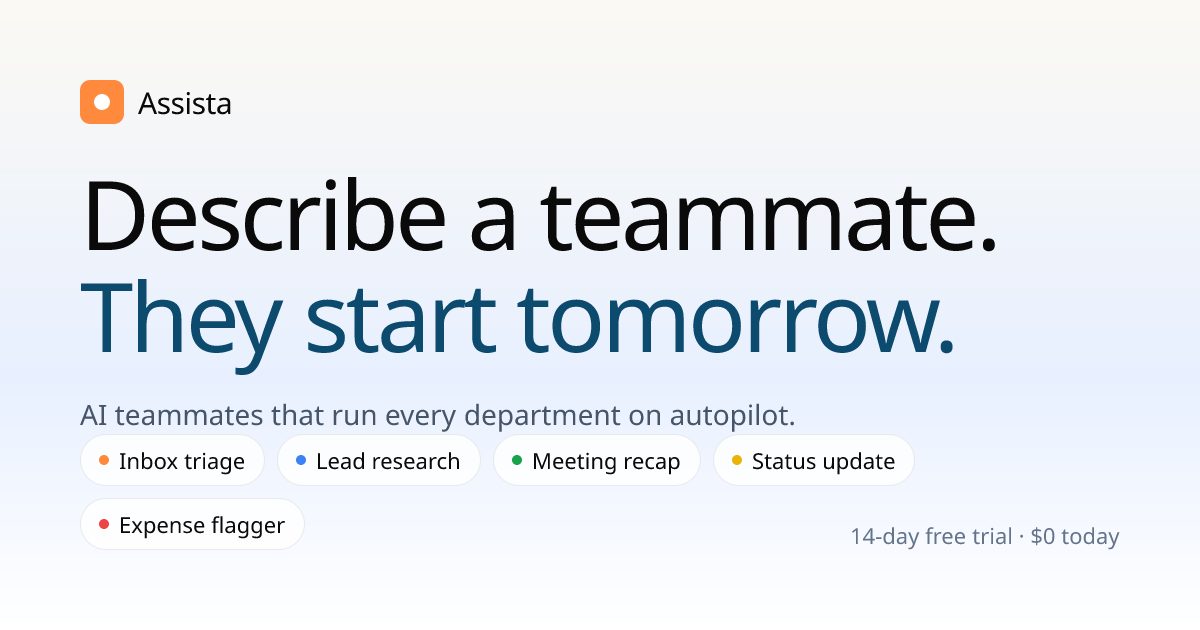 Assista

Describe a teammate.
They start tomorrow.

AI teammates that run every department on autopilot.

Inbox triage
Lead research
Meeting recap
Status update
Expense flagger

14-day free trial · \$0 today